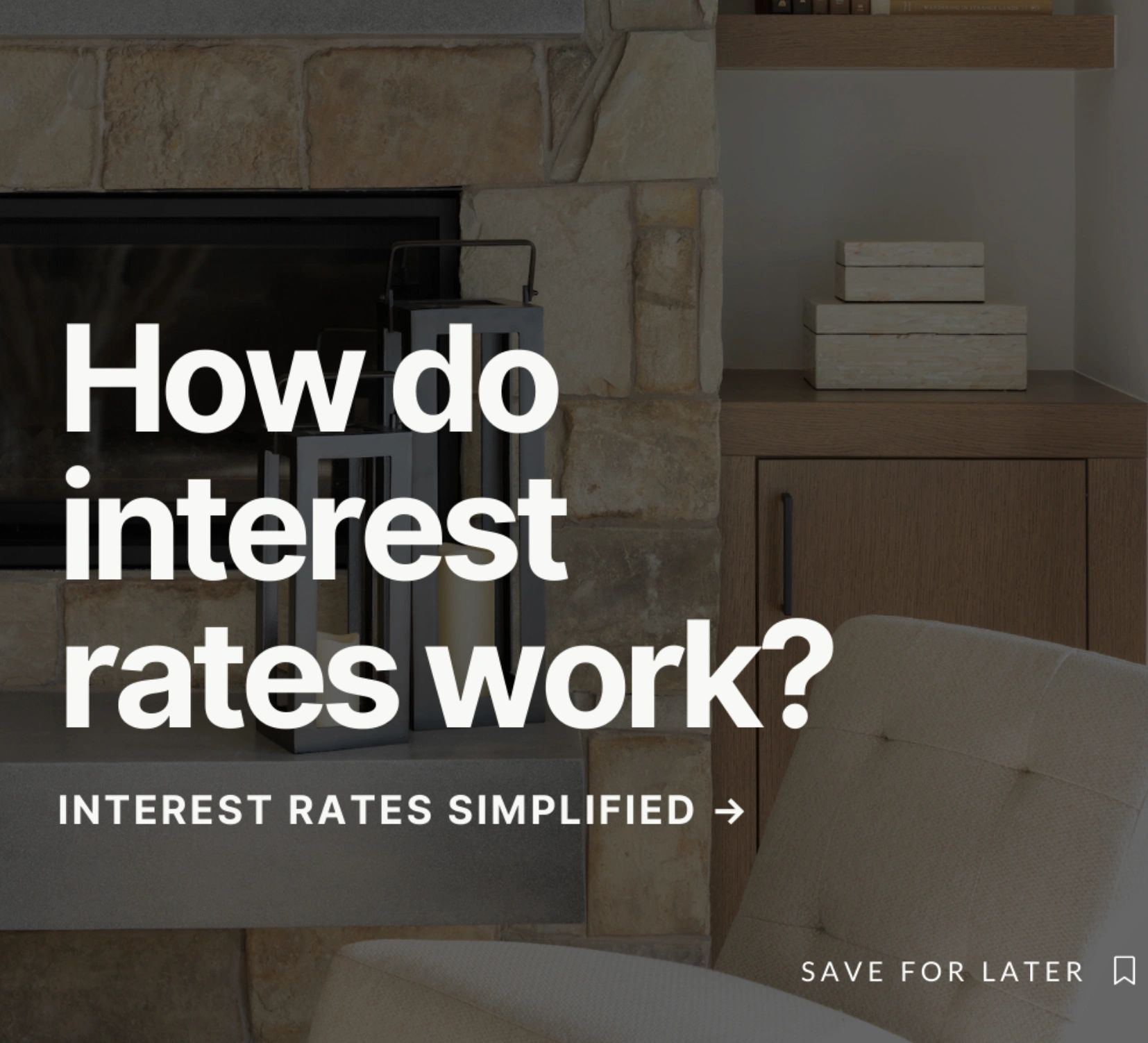 How do interest rates work?

INTEREST RATES SIMPLIFIED →

SAVE FOR LATER